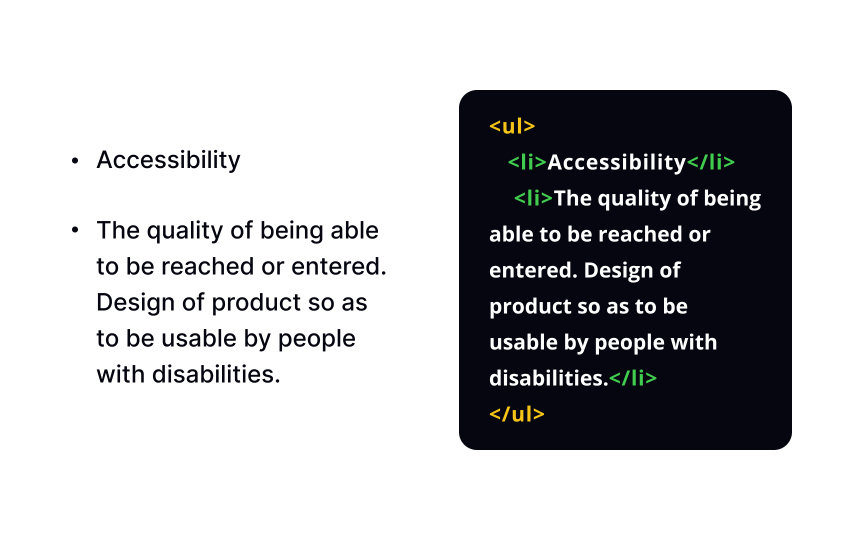 • Accessibility

• The quality of being able to be reached or entered. Design of product so as to be usable by people with disabilities.

<ul>
<li>Accessibility</li>
<li>The quality of being able to be reached or entered. Design of product so as to be usable by people with disabilities.</li>
</ul>